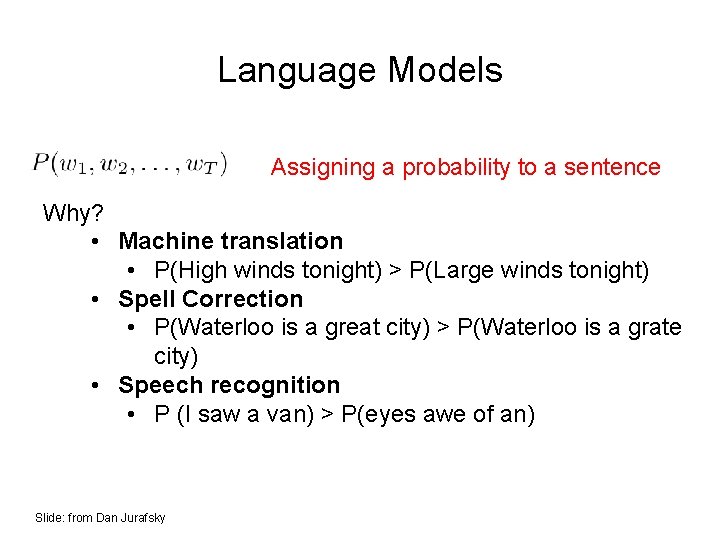 Language Models

$P(w_1, w_2, \ldots, w_T)$ Assigning a probability to a sentence

Why?
• Machine translation
 • P(High winds tonight) > P(Large winds tonight)
• Spell Correction
 • P(Waterloo is a great city) > P(Waterloo is a grate city)
• Speech recognition
 • P (I saw a van) > P(eyes awe of an)

Slide: from Dan Jurafsky